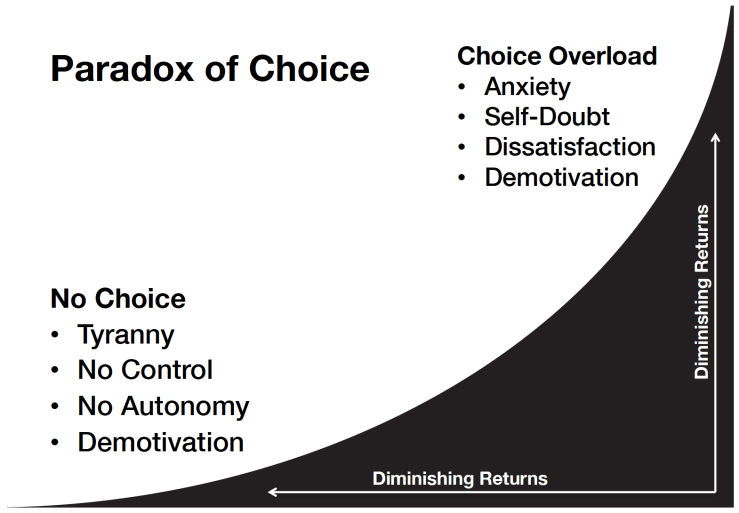 Paradox of Choice

Choice Overload
• Anxiety
• Self-Doubt
• Dissatisfaction
• Demotivation

No Choice
• Tyranny
• No Control
• No Autonomy
• Demotivation

Diminishing Returns

Diminishing Returns